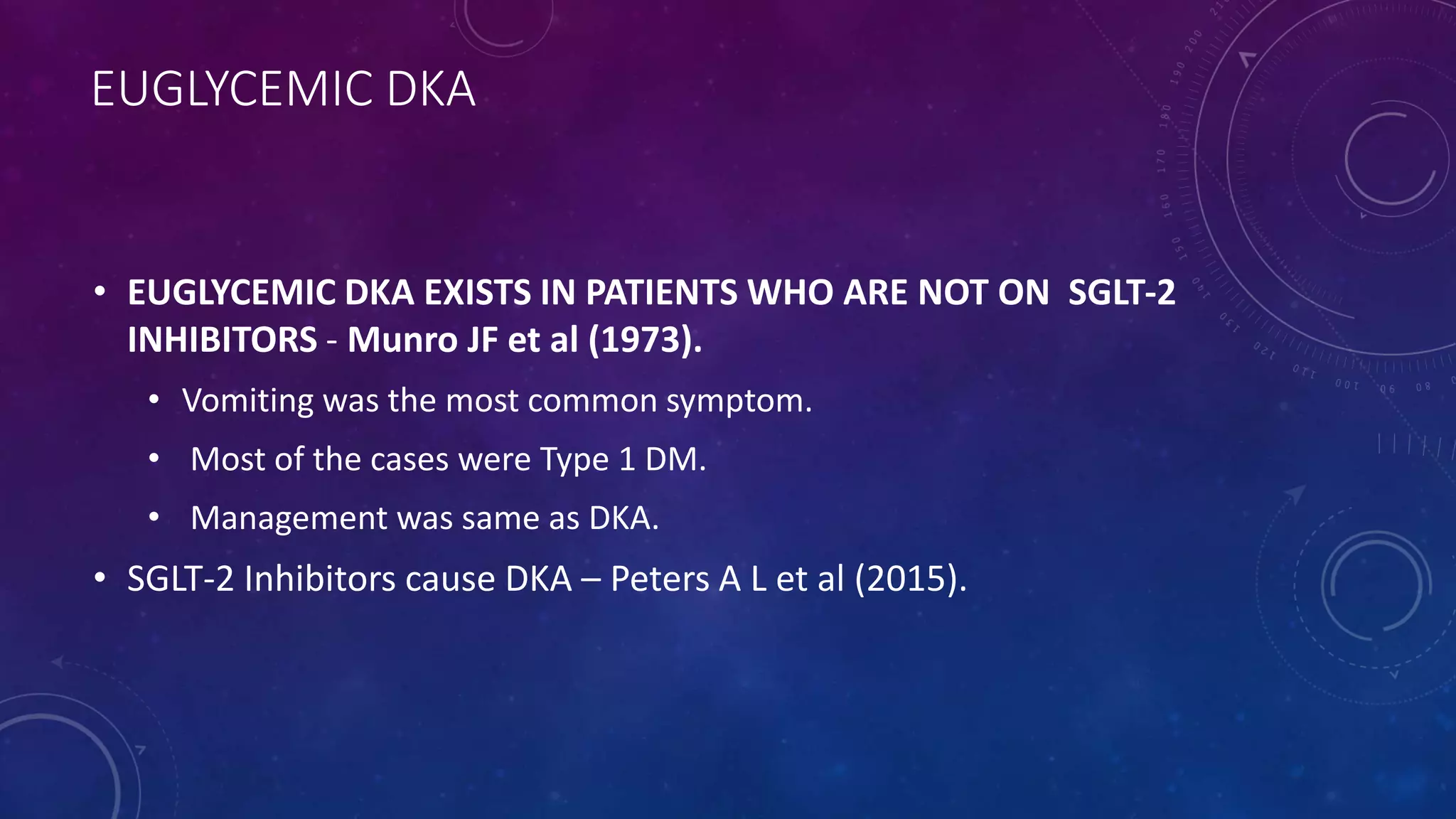 EUGLYCEMIC DKA

• EUGLYCEMIC DKA EXISTS IN PATIENTS WHO ARE NOT ON SGLT-2 INHIBITORS - Munro JF et al (1973).
  • Vomiting was the most common symptom.
  • Most of the cases were Type 1 DM.
  • Management was same as DKA.
• SGLT-2 Inhibitors cause DKA – Peters A L et al (2015).